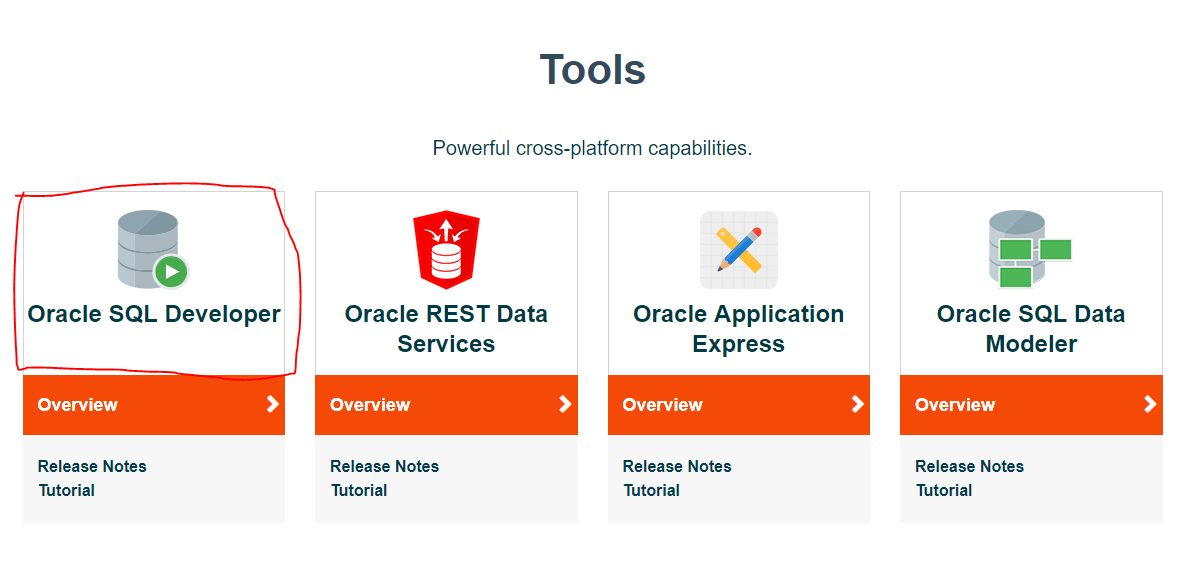 Tools

Powerful cross-platform capabilities.

Oracle SQL Developer

Overview

Release Notes
Tutorial

Oracle REST Data Services

Overview

Release Notes
Tutorial

Oracle Application Express

Overview

Release Notes
Tutorial

Oracle SQL Data Modeler

Overview

Release Notes
Tutorial